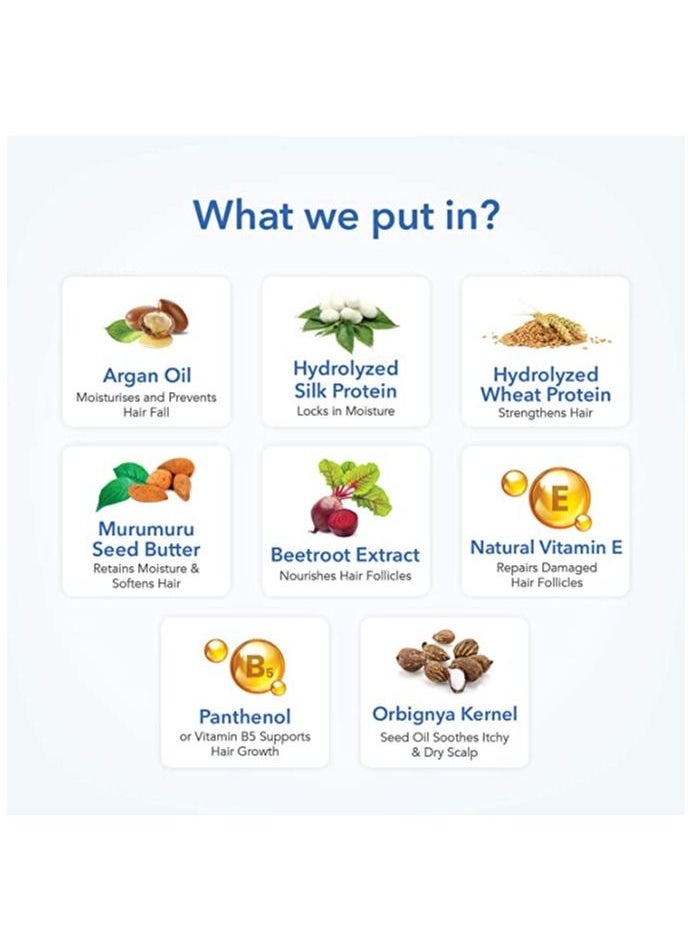 What we put in?

Argan Oil
Moisturises and Prevents Hair Fall

Hydrolyzed Silk Protein
Locks in Moisture

Hydrolyzed Wheat Protein
Strengthens Hair

Murumuru Seed Butter
Retains Moisture & Softens Hair

Beetroot Extract
Nourishes Hair Follicles

E

Natural Vitamin E
Repairs Damaged Hair Follicles

B5

Panthenol
or Vitamin B5 Supports Hair Growth

Orbignya Kernel
Seed Oil Soothes Itchy & Dry Scalp